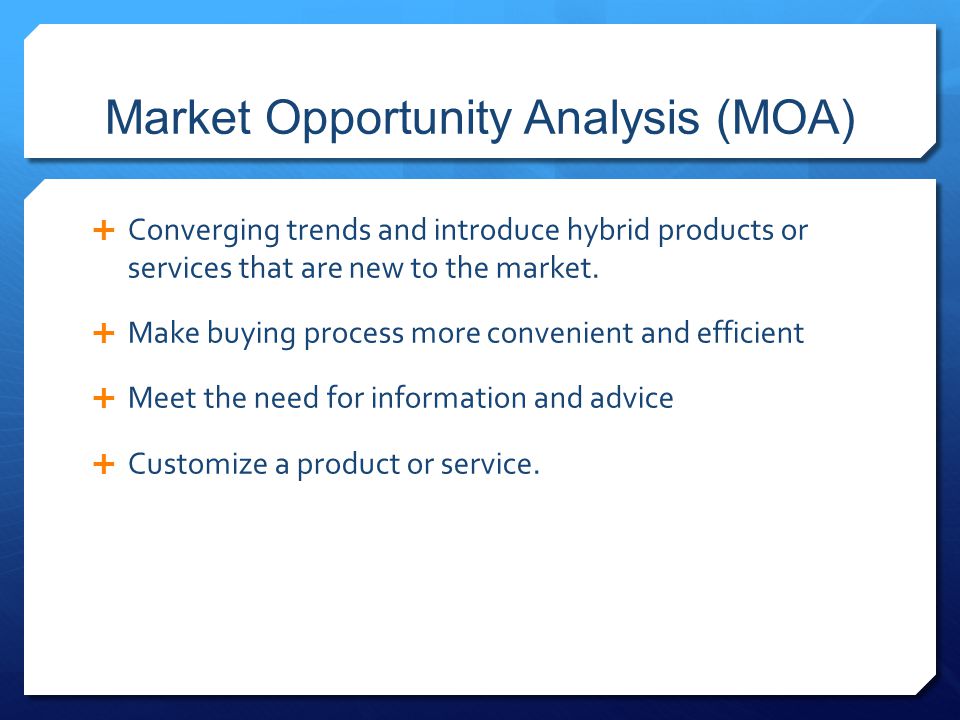 Market Opportunity Analysis (MOA)

+ Converging trends and introduce hybrid products or services that are new to the market.

+ Make buying process more convenient and efficient

+ Meet the need for information and advice

+ Customize a product or service.